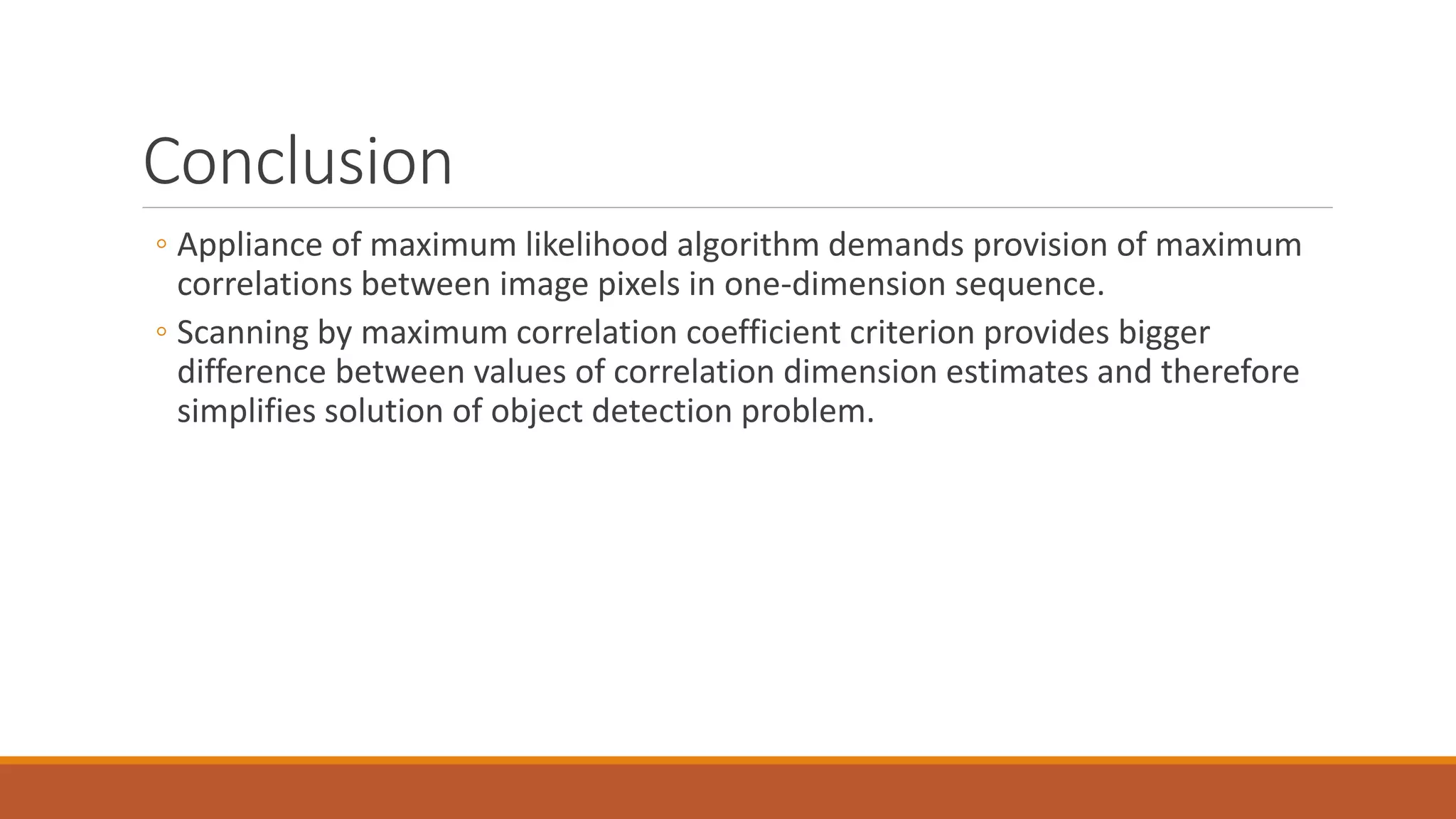 Conclusion

◦ Appliance of maximum likelihood algorithm demands provision of maximum correlations between image pixels in one-dimension sequence.

◦ Scanning by maximum correlation coefficient criterion provides bigger difference between values of correlation dimension estimates and therefore simplifies solution of object detection problem.